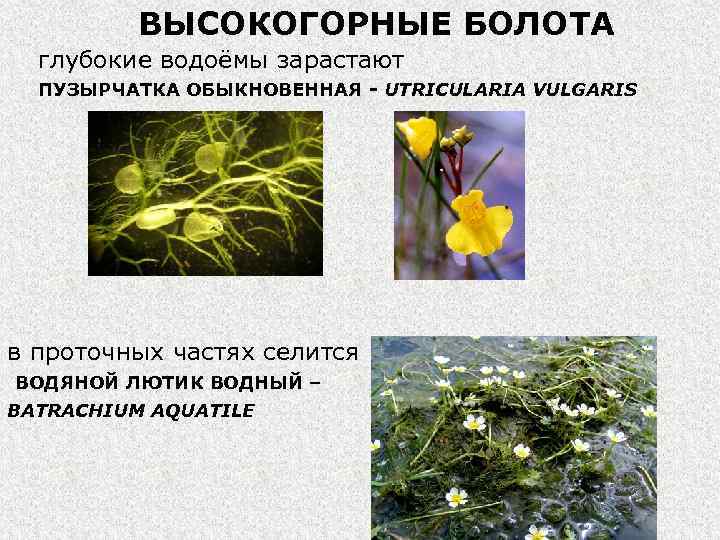 ВЫСОКОГОРНЫЕ БОЛОТА

глубокие водоёмы зарастают

ПУЗЫРЧАТКА ОБЫКНОВЕННАЯ - UTRICULARIA VULGARIS

в проточных частях селится

ВОДЯНОЙ ЛЮТИК ВОДНЫЙ – BATRACHIUM AQUATILE